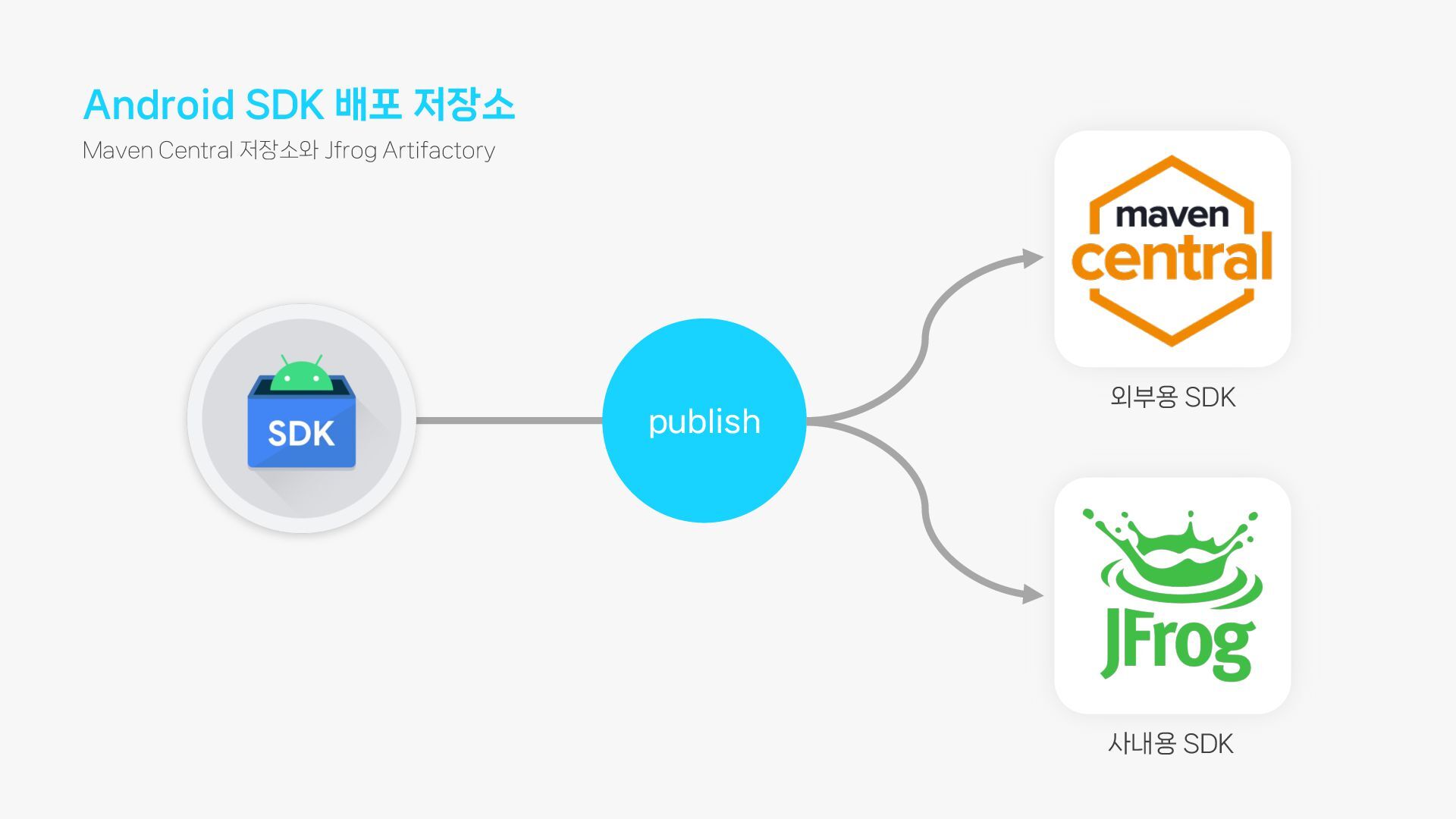 Android SDK 배포 저장소

Maven Central 저장소와 Jfrog Artifactory

SDK

publish

maven central

외부용 SDK

JFrog

사내용 SDK